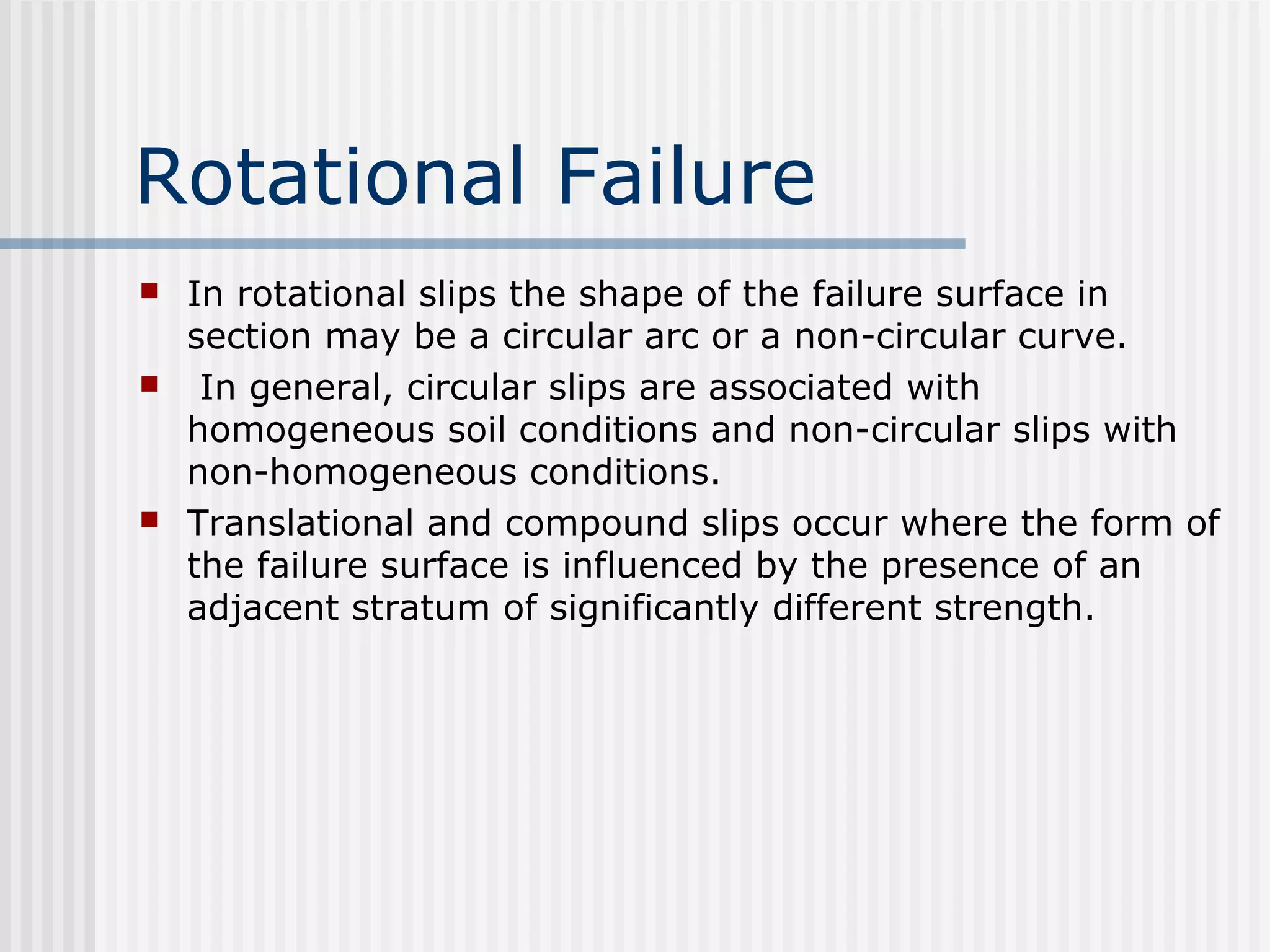 Rotational Failure

- In rotational slips the shape of the failure surface in section may be a circular arc or a non-circular curve.
- In general, circular slips are associated with homogeneous soil conditions and non-circular slips with non-homogeneous conditions.
- Translational and compound slips occur where the form of the failure surface is influenced by the presence of an adjacent stratum of significantly different strength.